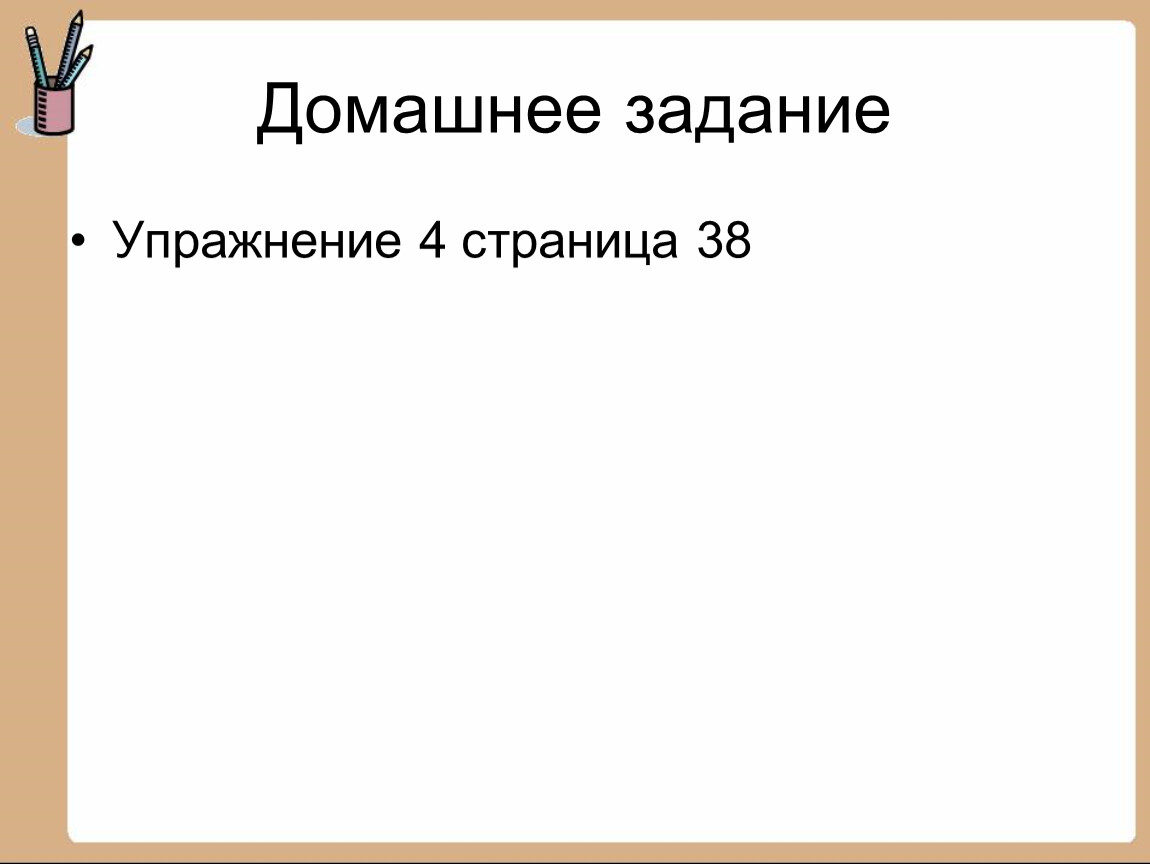 Домашнее задание

• Упражнение 4 страница 38